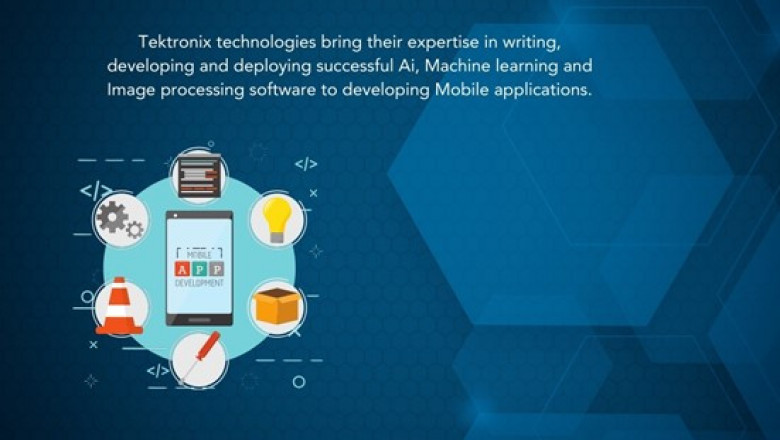 Tektronix technologies bring their expertise in writing, developing and deploying successful Ai, Machine learning and Image processing software to developing Mobile applications.

</>

</>

MOBILE
APP
DEVELOPMENT

</>